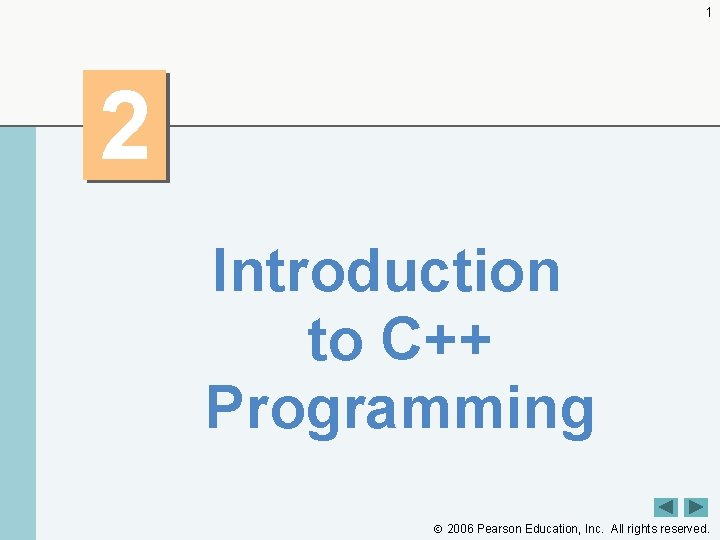 1

2

Introduction to C++ Programming

© 2006 Pearson Education, Inc. All rights reserved.